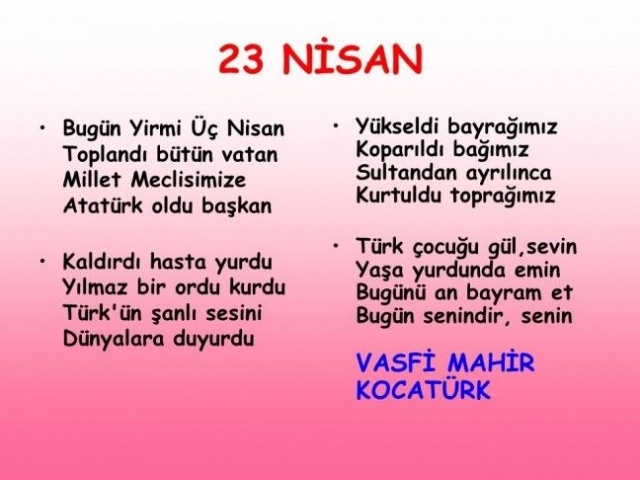 23 NİSAN

• Bugün Yirmi Üç Nisan
Toplandı bütün vatan
Millet Meclisimize
Atatürk oldu başkan

• Kaldırdı hasta yurdu
Yılmaz bir ordu kurdu
Türk'ün şanlı sesini
Dünyalara duyurdu

• Yükseldi bayrağımız
Koparıldı bağımız
Sultandan ayrılınca
Kurtuldu toprağımız

• Türk çocuğu gül,sevin
Yaşa yurdunda emin
Bugünü an bayram et
Bugün senindir, senin

VASFİ MAHİR
KOCATÜRK